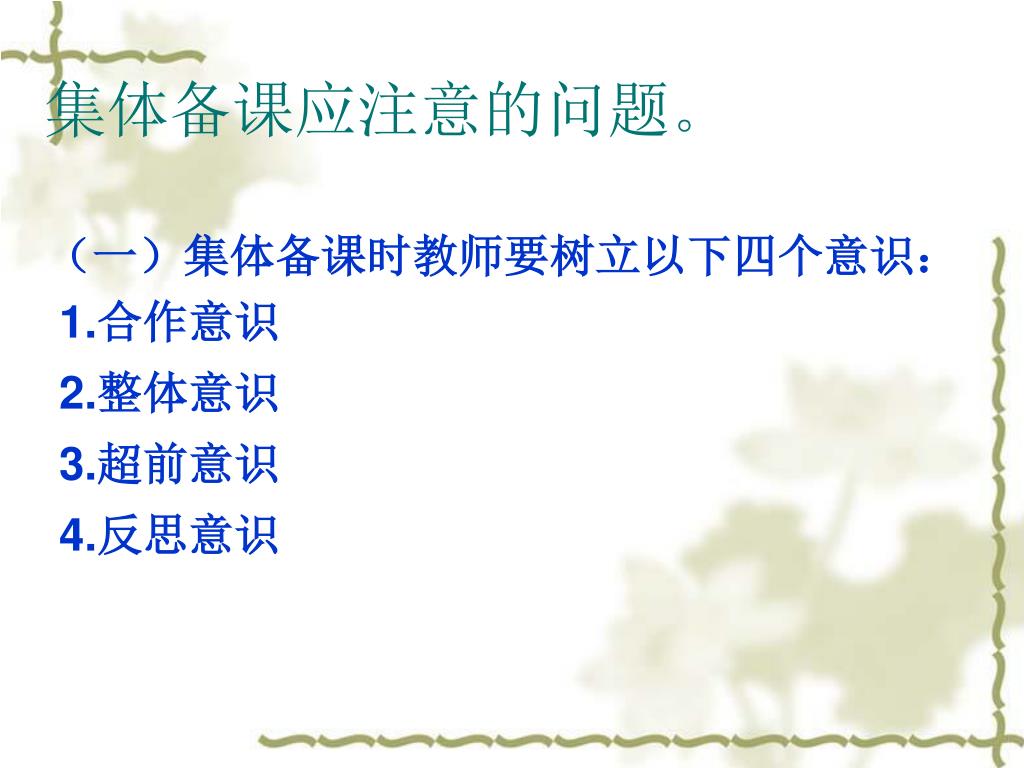 集体备课应注意的问题。

（一）集体备课时教师要树立以下四个意识：

1.合作意识

2.整体意识

3.超前意识

4.反思意识